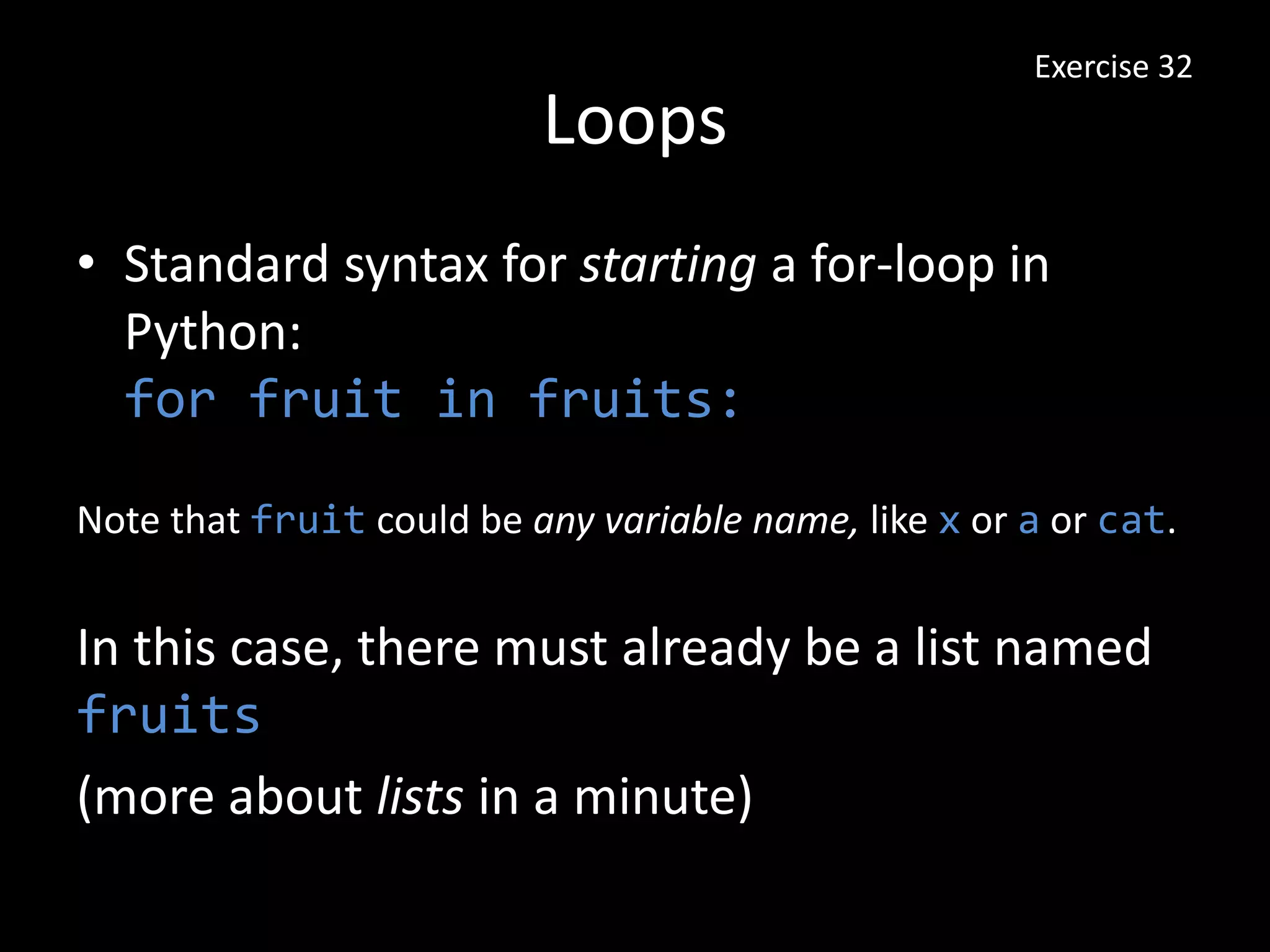 Exercise 32

Loops

• Standard syntax for starting a for-loop in Python:
for fruit in fruits:

Note that fruit could be any variable name, like x or a or cat.

In this case, there must already be a list named fruits

(more about lists in a minute)